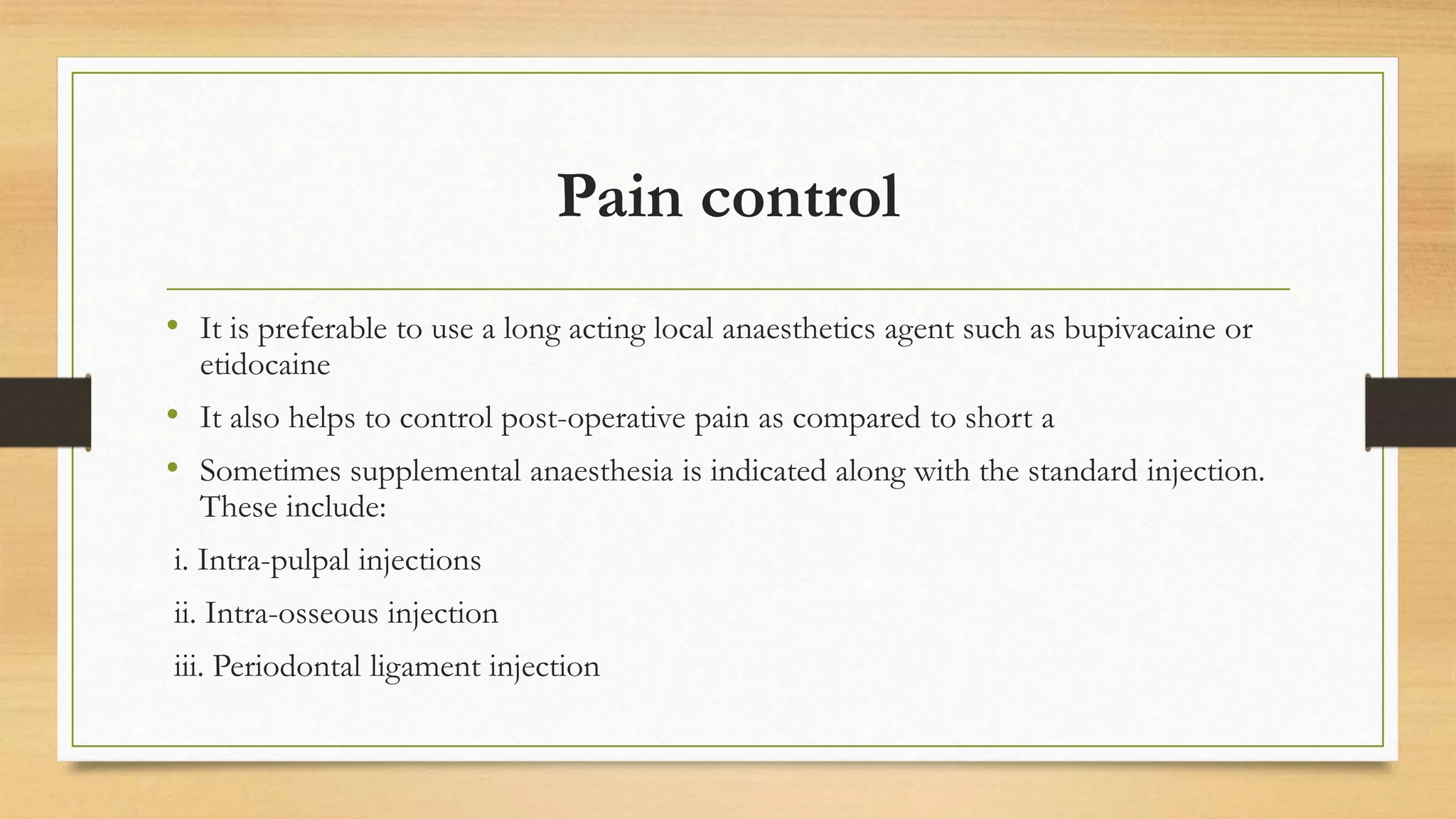 Pain control

• It is preferable to use a long acting local anaesthetics agent such as bupivacaine or etidocaine

• It also helps to control post-operative pain as compared to short a

• Sometimes supplemental anaesthesia is indicated along with the standard injection. These include:

i. Intra-pulpal injections

ii. Intra-osseous injection

iii. Periodontal ligament injection